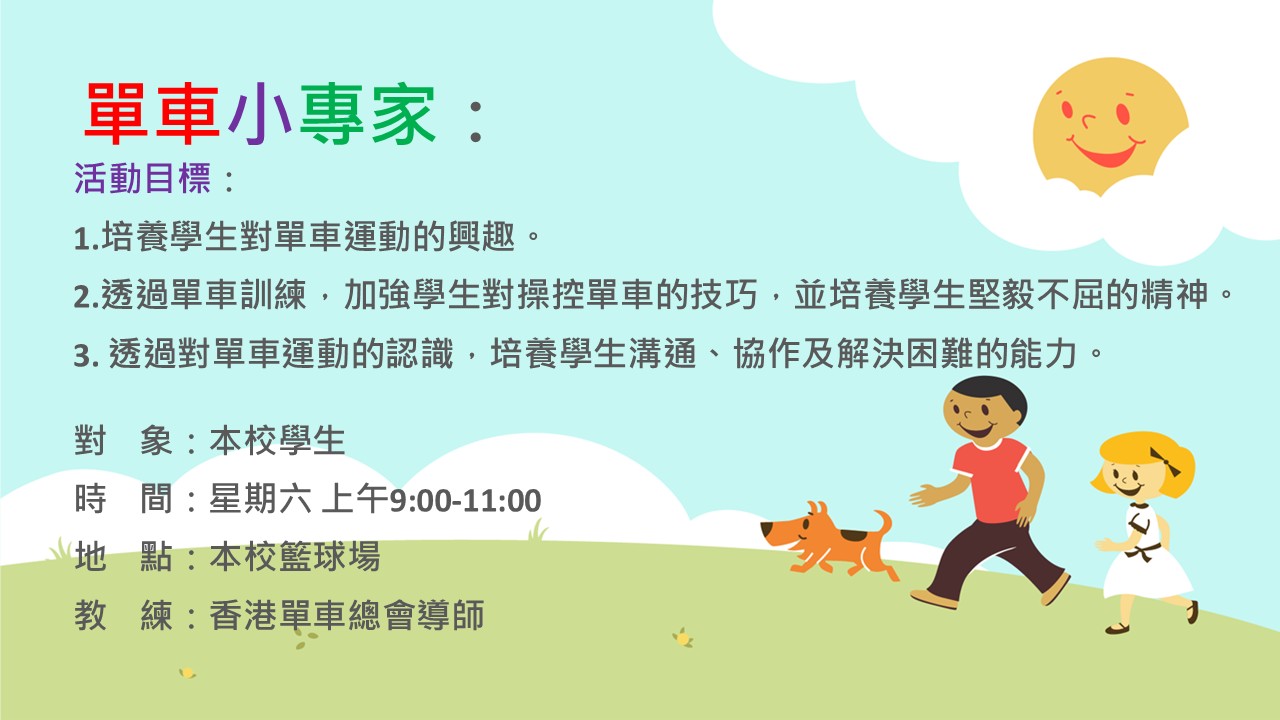 單車小專家：

活動目標：

1.培養學生對單車運動的興趣。

2.透過單車訓練，加強學生對操控單車的技巧，並培養學生堅毅不屈的精神。

3. 透過對單車運動的認識，培養學生溝通、協作及解決困難的能力。

對　象：本校學生

時　間：星期六 上午9:00-11:00

地　點：本校籃球場

教　練：香港單車總會導師